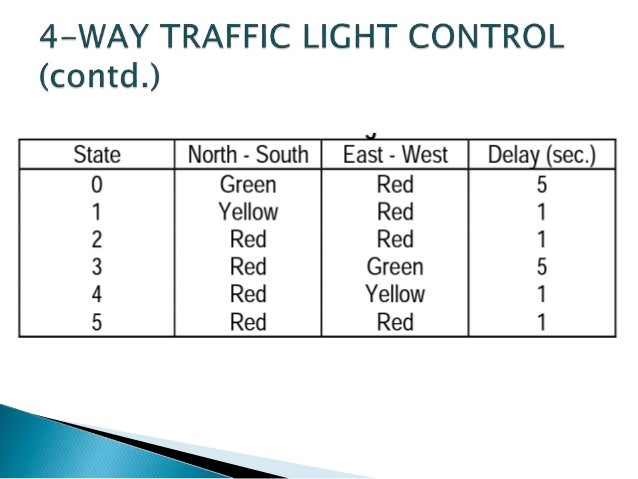 4-WAY TRAFFIC LIGHT CONTROL (contd.)

| State | North - South | East - West | Delay (sec.) |
|---|---|---|---|
| 0 | Green | Red | 5 |
| 1 | Yellow | Red | 1 |
| 2 | Red | Red | 1 |
| 3 | Red | Green | 5 |
| 4 | Red | Yellow | 1 |
| 5 | Red | Red | 1 |